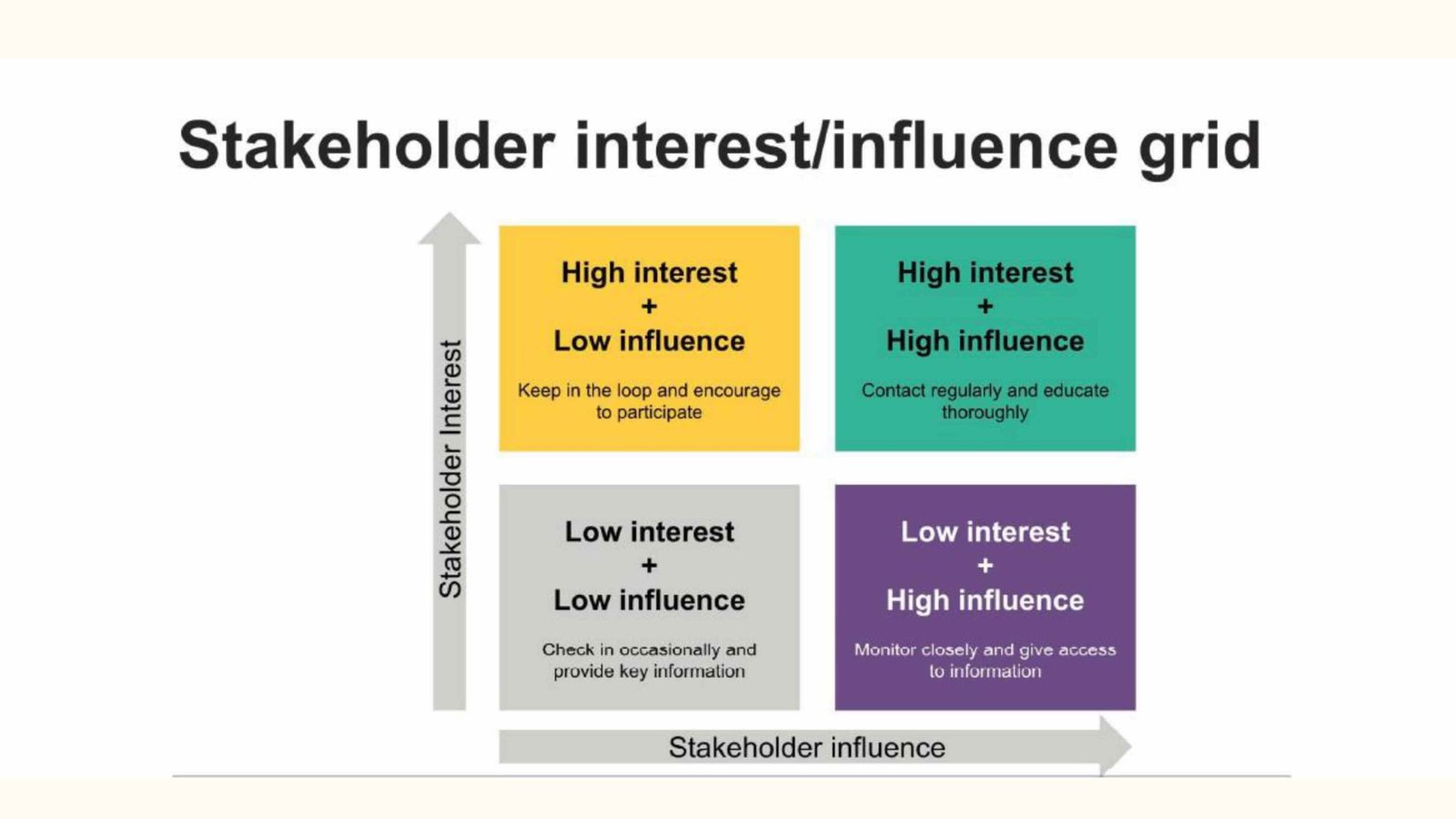 Stakeholder interest/influence grid

Stakeholder Interest

High interest
+
Low influence

Keep in the loop and encourage to participate

High interest
+
High influence

Contact regularly and educate thoroughly

Low interest
+
Low influence

Check in occasionally and provide key information

Low interest
+
High influence

Monitor closely and give access to information

Stakeholder influence